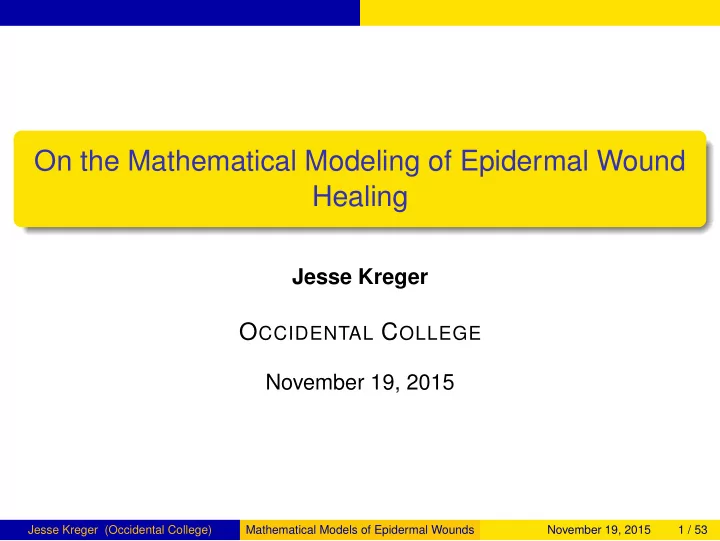 On the Mathematical Modeling of Epidermal Wound Healing

Jesse Kreger

OCCIDENTAL COLLEGE

November 19, 2015

Jesse Kreger (Occidental College) Mathematical Models of Epidermal Wounds November 19, 2015 1 / 53